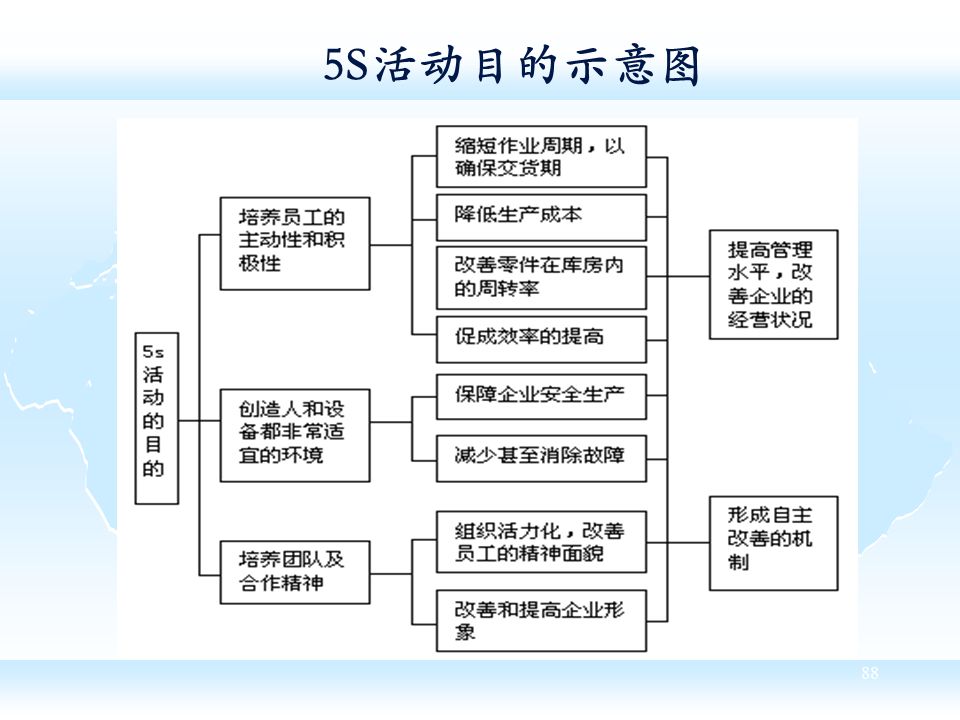 5S活动目的示意图

5s活动的目的

培养员工的主动性和积极性

创造人和设备都非常适宜的环境

培养团队及合作精神

缩短作业周期，以确保交货期

降低生产成本

改善零件在库房内的周转率

促成效率的提高

保障企业安全生产

减少甚至消除故障

组织活力化，改善员工的精神面貌

改善和提高企业形象

提高管理水平，改善企业的经营状况

形成自主改善的机制

88